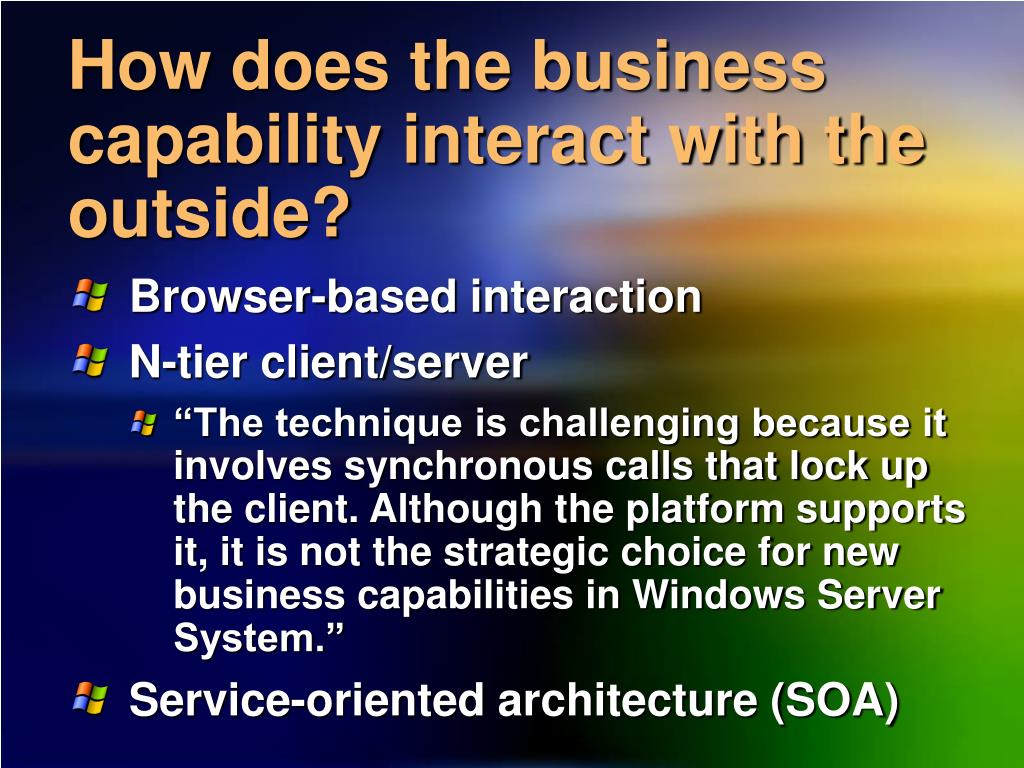 How does the business capability interact with the outside?

Browser-based interaction

N-tier client/server

“The technique is challenging because it involves synchronous calls that lock up the client. Although the platform supports it, it is not the strategic choice for new business capabilities in Windows Server System.”

Service-oriented architecture (SOA)